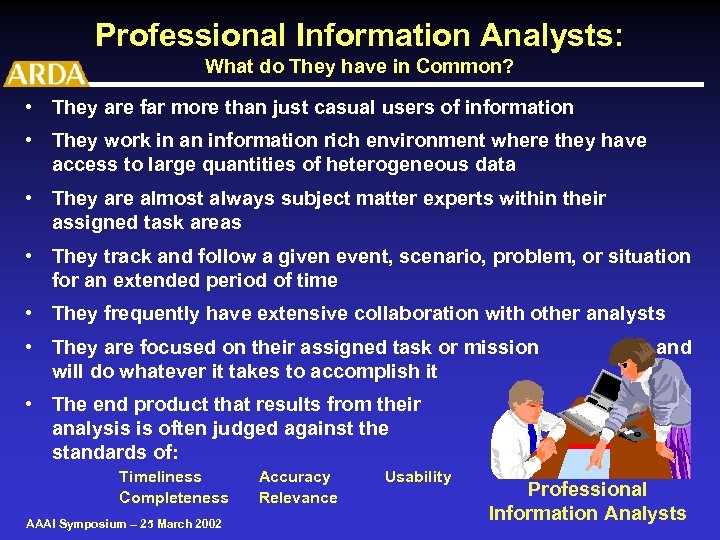 Professional Information Analysts:
What do They have in Common?

ARDA

• They are far more than just casual users of information

• They work in an information rich environment where they have access to large quantities of heterogeneous data

• They are almost always subject matter experts within their assigned task areas

• They track and follow a given event, scenario, problem, or situation for an extended period of time

• They frequently have extensive collaboration with other analysts

• They are focused on their assigned task or mission and will do whatever it takes to accomplish it

• The end product that results from their analysis is often judged against the standards of:

Timeliness Accuracy Usability
Completeness Relevance

Professional Information Analysts

AAAI Symposium – 25 March 2002